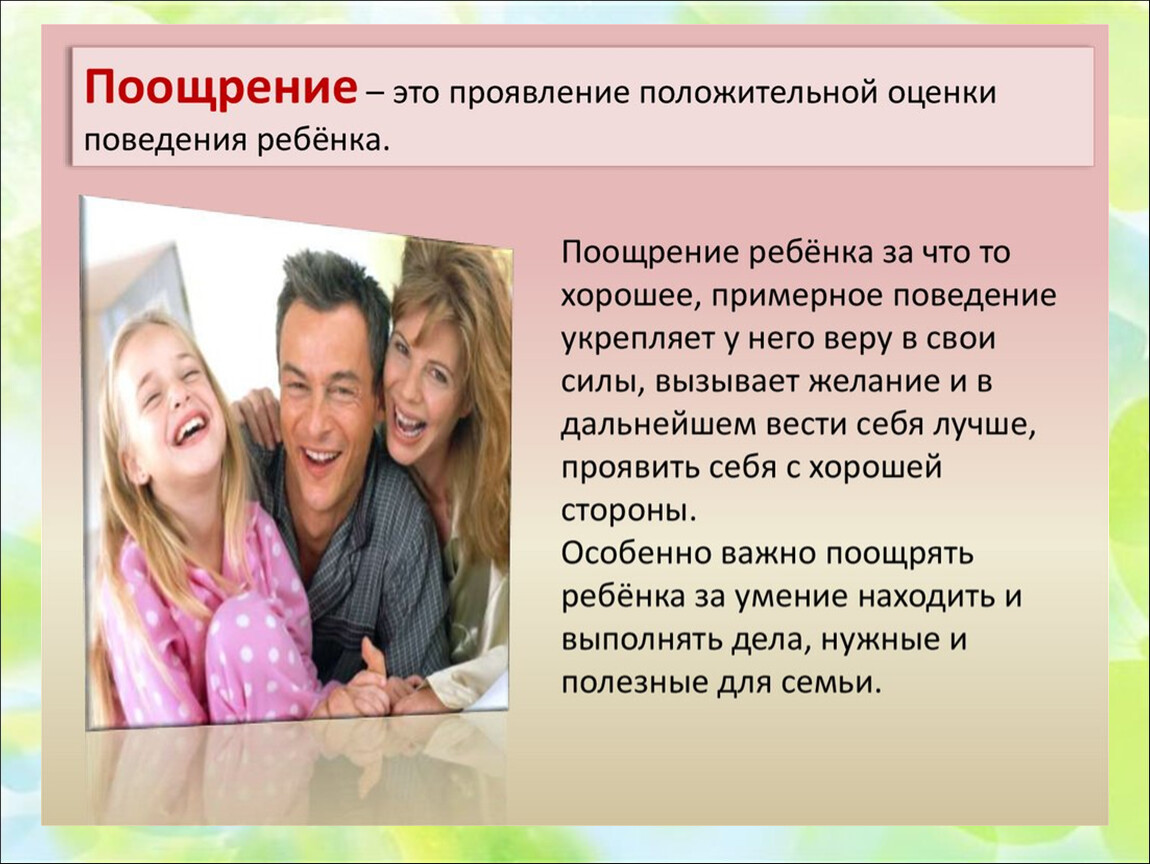 Поощрение – это проявление положительной оценки поведения ребёнка.

Поощрение ребёнка за что то хорошее, примерное поведение укрепляет у него веру в свои силы, вызывает желание и в дальнейшем вести себя лучше, проявить себя с хорошей стороны.
Особенно важно поощрять ребёнка за умение находить и выполнять дела, нужные и полезные для семьи.